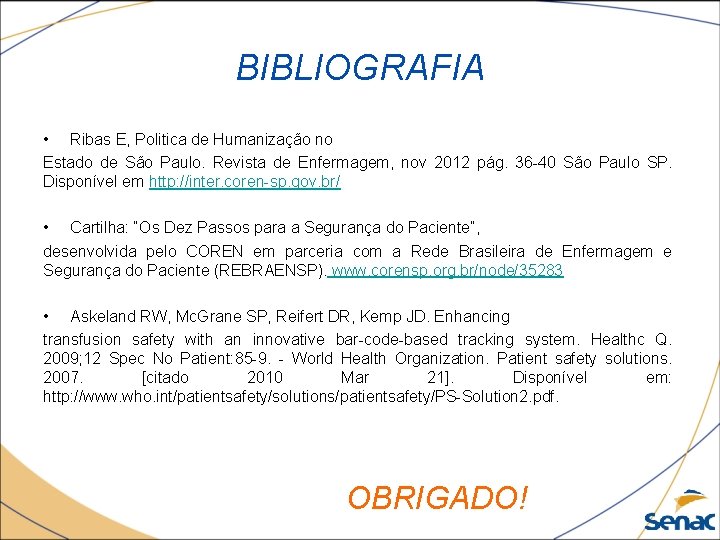 BIBLIOGRAFIA

• Ribas E, Politica de Humanização no
Estado de São Paulo. Revista de Enfermagem, nov 2012 pág. 36-40 São Paulo SP. Disponível em http://inter.coren-sp.gov.br/

• Cartilha: "Os Dez Passos para a Segurança do Paciente", desenvolvida pelo COREN em parceria com a Rede Brasileira de Enfermagem e Segurança do Paciente (REBRAENSP). www.corensp.org.br/node/35283

• Askeland RW, McGrane SP, Reifert DR, Kemp JD. Enhancing
transfusion safety with an innovative bar-code-based tracking system. Healthc Q. 2009;12 Spec No Patient:85-9. - World Health Organization. Patient safety solutions. 2007. [citado 2010 Mar 21]. Disponível em: http://www.who.int/patientsafety/solutions/patientsafety/PS-Solution2.pdf.

OBRIGADO!

Senac